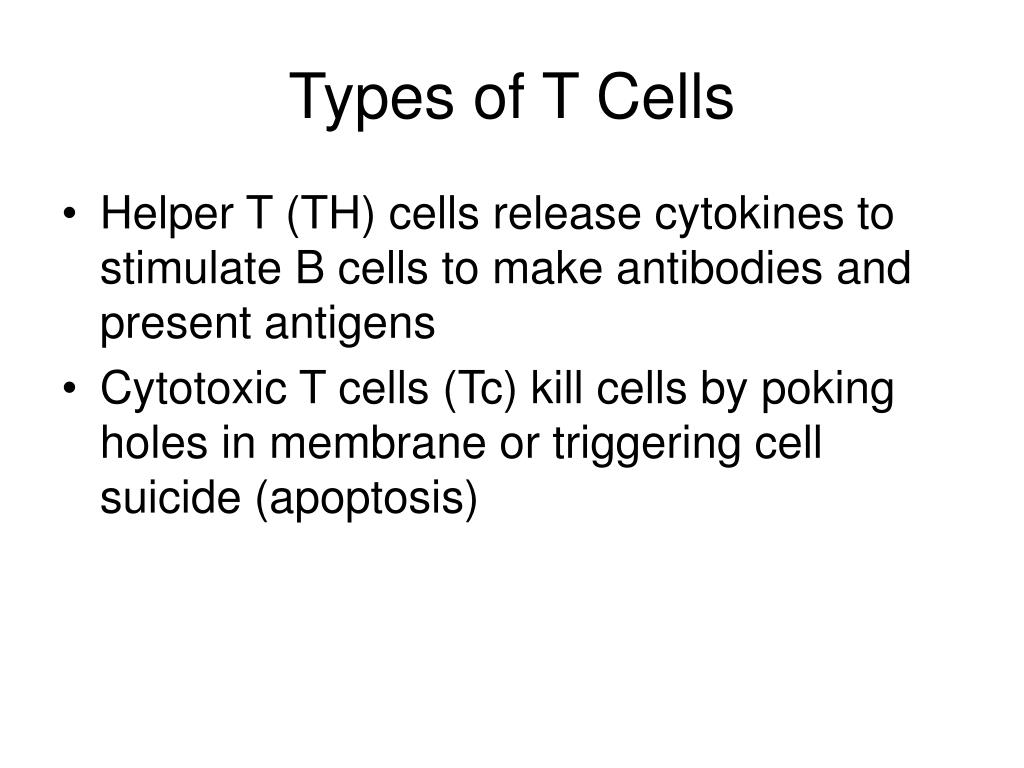 Types of T Cells

• Helper T (TH) cells release cytokines to stimulate B cells to make antibodies and present antigens
• Cytotoxic T cells (Tc) kill cells by poking holes in membrane or triggering cell suicide (apoptosis)